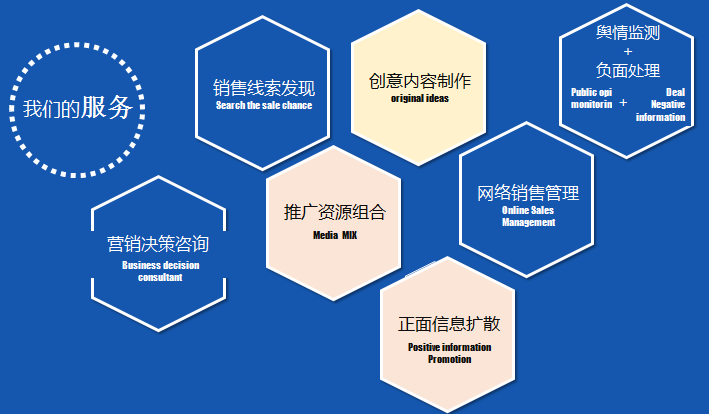 我们的服务

销售线索发现
Search the sale chance

创意内容制作
original ideas

舆情监测
+
负面处理
Public opi monitorin + Deal Negative information

营销决策咨询
Business decision consultant

推广资源组合
Media MIX

网络销售管理
Online Sales Management

正面信息扩散
Positive information Promotion